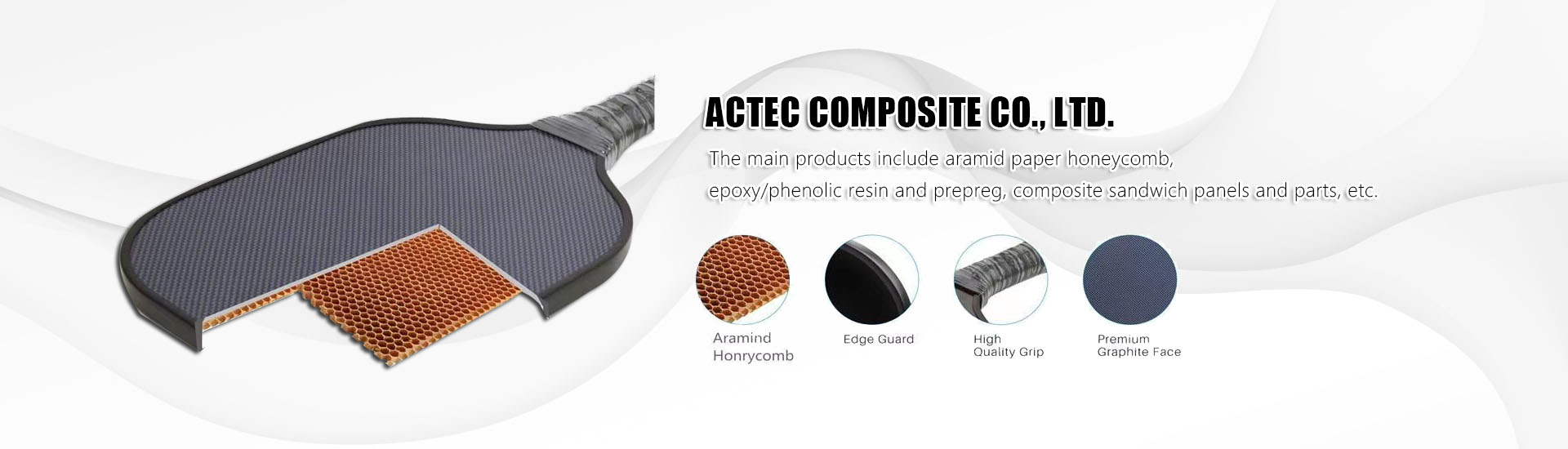 ACTEC COMPOSITE CO., LTD.

The main products include aramid paper honeycomb, epoxy/phenolic resin and prepreg, composite sandwich panels and parts, etc.

Aramind Honrycomb

Edge Guard

High Quality Grip

Premium Graphite Face